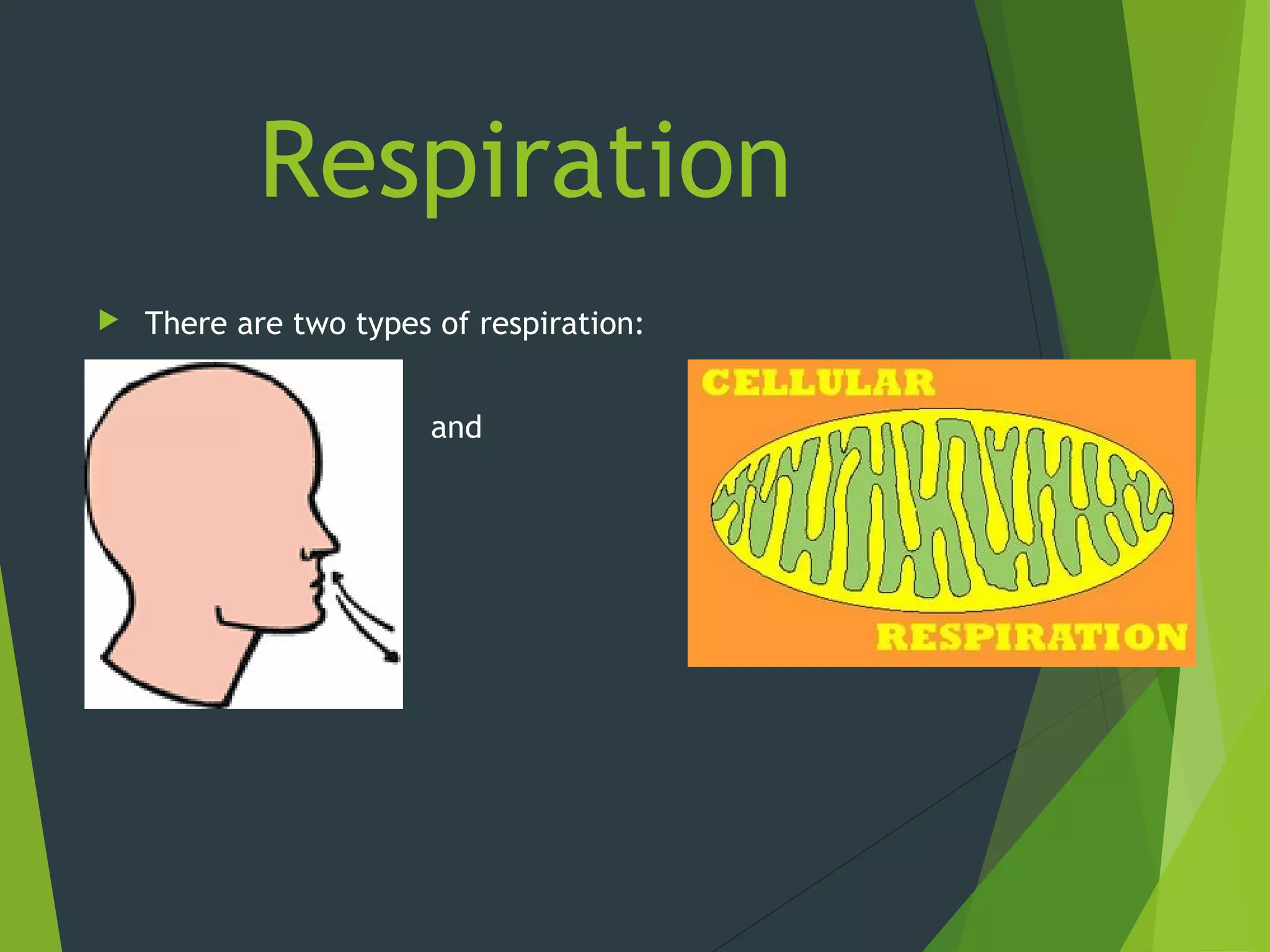 Respiration

There are two types of respiration:

and

CELLULAR

RESPIRATION